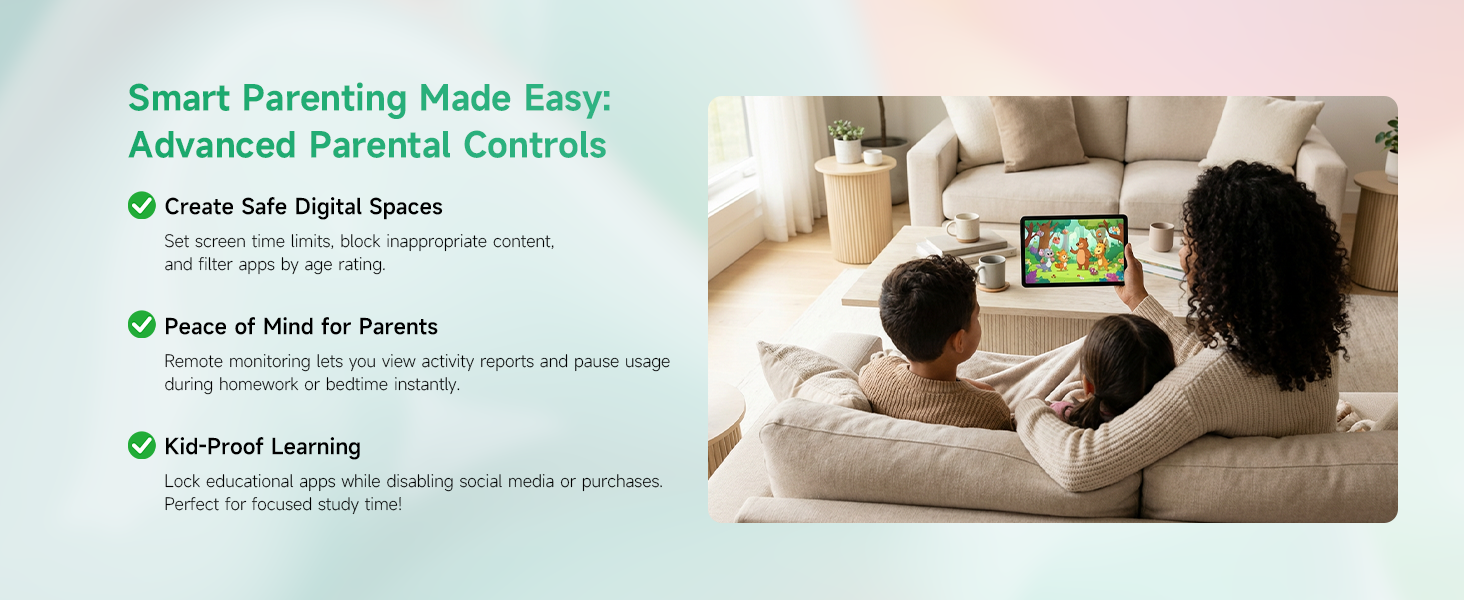 Smart Parenting Made Easy:
Advanced Parental Controls

Create Safe Digital Spaces

Set screen time limits, block inappropriate content, and filter apps by age rating.

Peace of Mind for Parents

Remote monitoring lets you view activity reports and pause usage during homework or bedtime instantly.

Kid-Proof Learning

Lock educational apps while disabling social media or purchases. Perfect for focused study time!